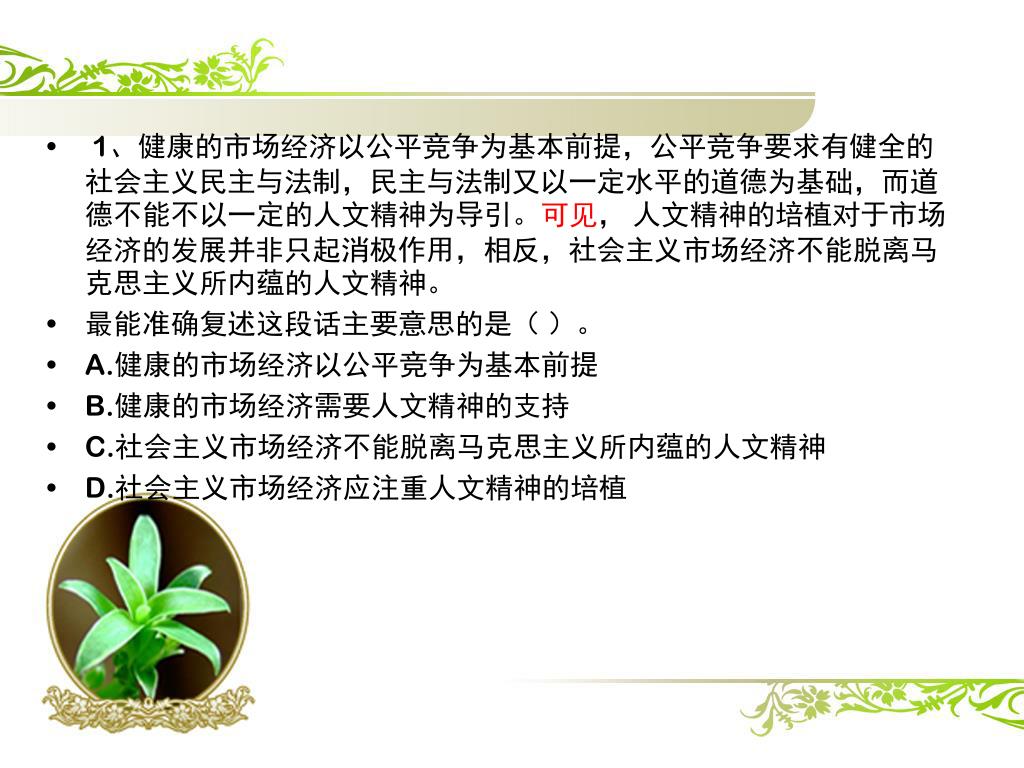 • 1、健康的市场经济以公平竞争为基本前提，公平竞争要求有健全的社会主义民主与法制，民主与法制又以一定水平的道德为基础，而道德不能不以一定的人文精神为导引。可见， 人文精神的培植对于市场经济的发展并非只起消极作用，相反，社会主义市场经济不能脱离马克思主义所内蕴的人文精神。
• 最能准确复述这段话主要意思的是（ ）。
• A.健康的市场经济以公平竞争为基本前提
• B.健康的市场经济需要人文精神的支持
• C.社会主义市场经济不能脱离马克思主义所内蕴的人文精神
• D.社会主义市场经济应注重人文精神的培植